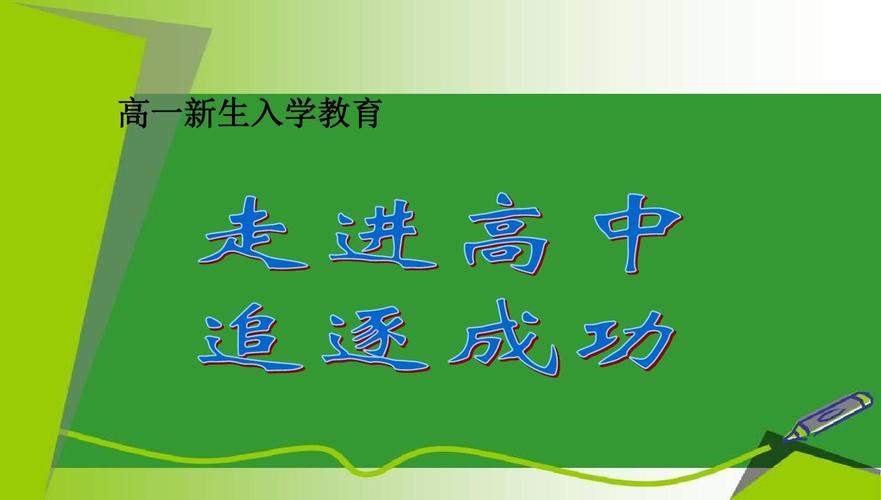 高一新生入学教育

走进高中
追逐成功